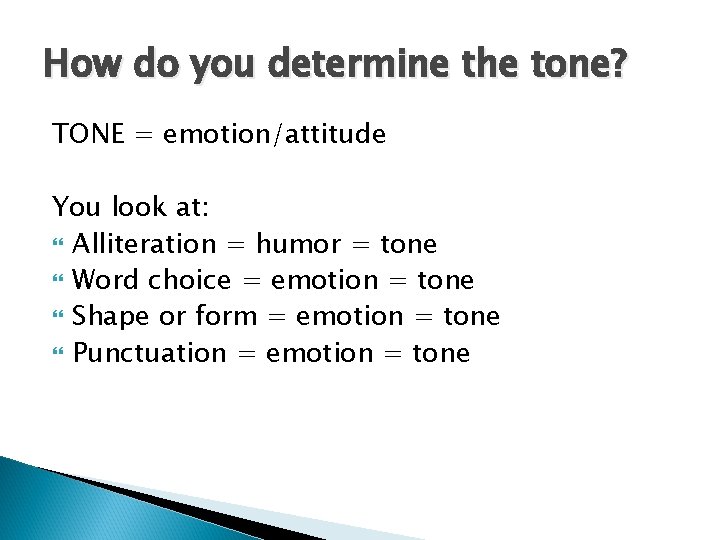 How do you determine the tone?

TONE = emotion/attitude

You look at:
- Alliteration = humor = tone
- Word choice = emotion = tone
- Shape or form = emotion = tone
- Punctuation = emotion = tone